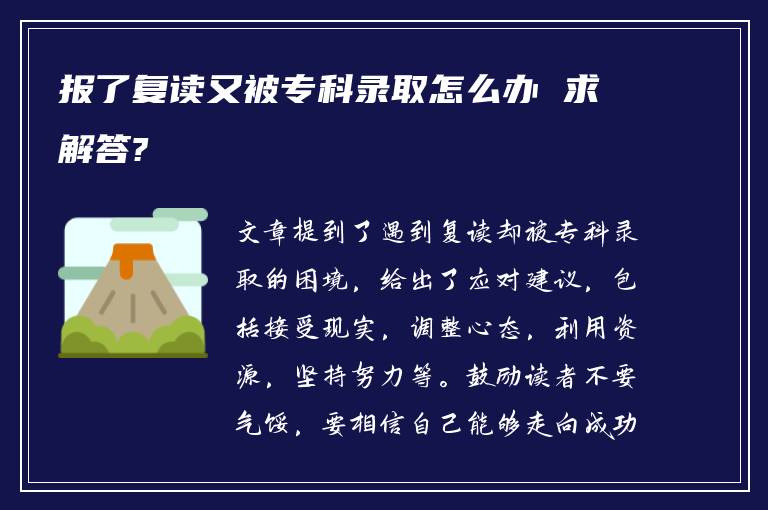 报了复读又被专科录取怎么办 求解答?

文章提到了遇到复读却被专科录取的困境，给出了应对建议，包括接受现实，调整心态，利用资源，坚持努力等。鼓励读者不要气馁，要相信自己能够走向成功